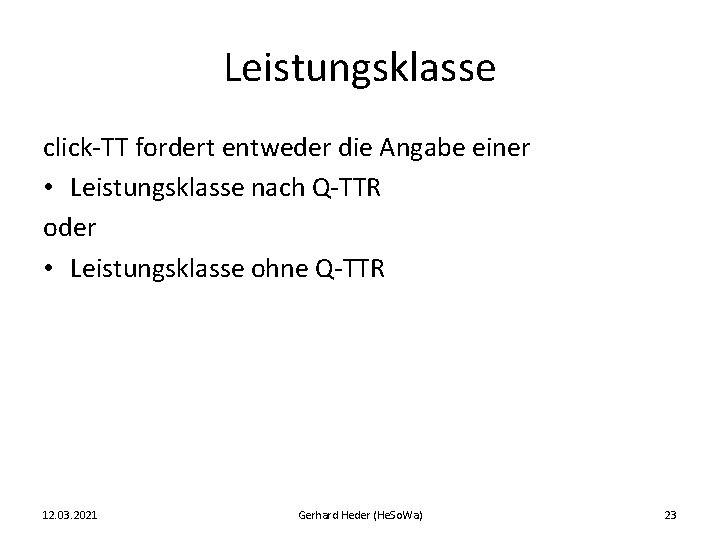 Leistungsklasse

click-TT fordert entweder die Angabe einer

• Leistungsklasse nach Q-TTR

oder

• Leistungsklasse ohne Q-TTR

12.03.2021

Gerhard Heder (HeSoWa)

23